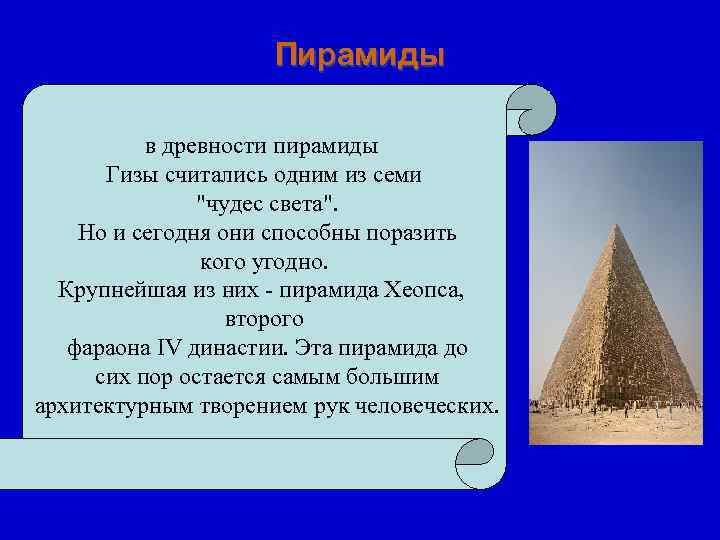 Пирамиды

в древности пирамиды Гизы считались одним из семи "чудес света". Но и сегодня они способны поразить кого угодно. Крупнейшая из них - пирамида Хеопса, второго фараона IV династии. Эта пирамида до сих пор остается самым большим архитектурным творением рук человеческих.